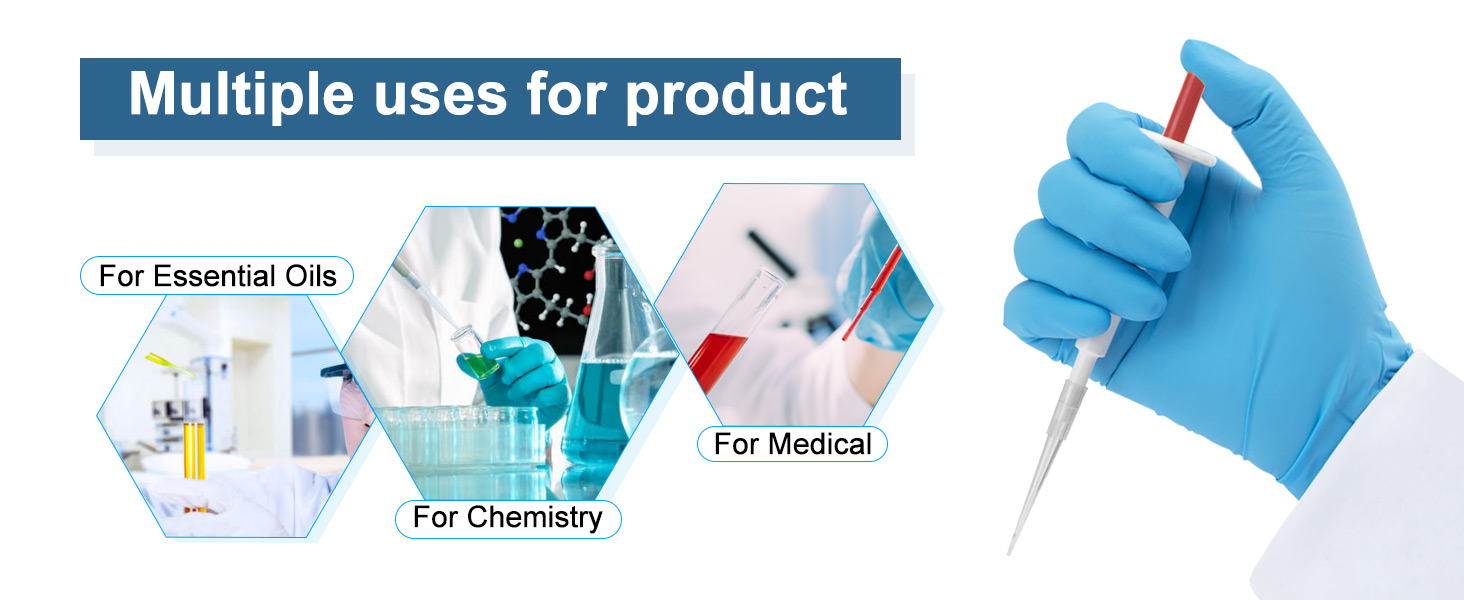 Multiple uses for product

For Essential Oils

For Chemistry

For Medical